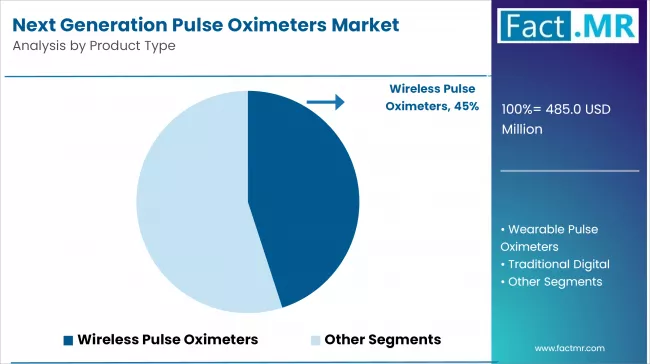 Next Generation Pulse Oximeters Market
Analysis by Product Type

Fact.MR

Wireless Pulse Oximeters, 45%

100%= 485.0 USD Million

• Wearable Pulse Oximeters
• Traditional Digital
• Other Segments

Wireless Pulse Oximeters
Other Segments

www.factmr.com